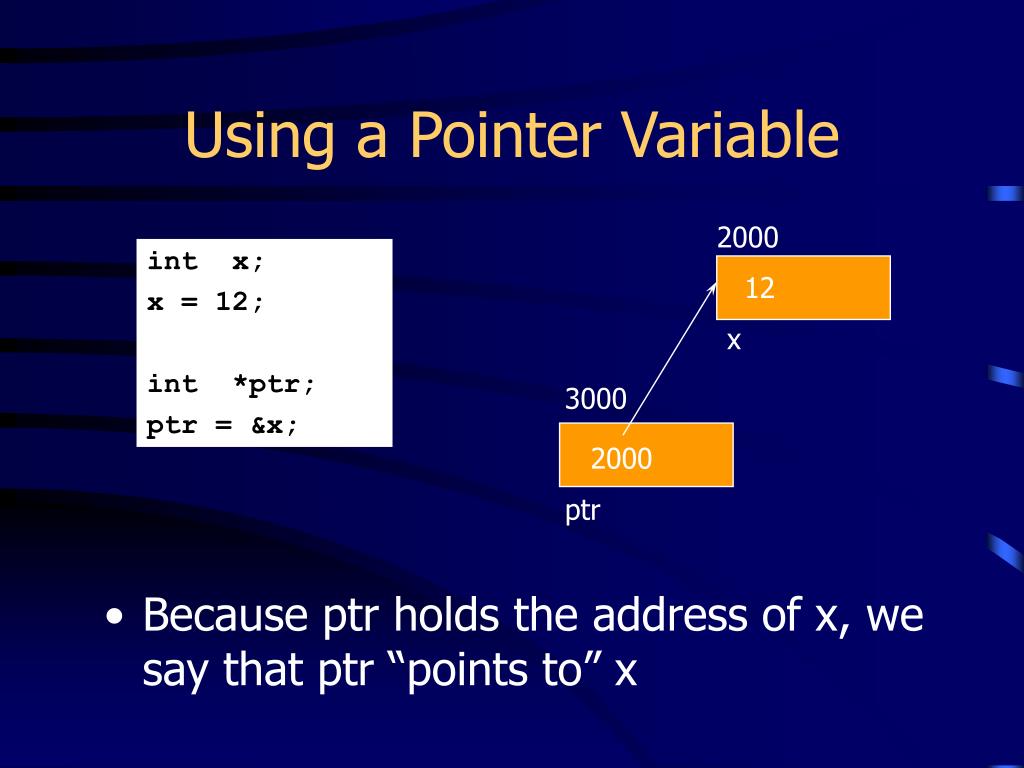 Using a Pointer Variable

int x;
x = 12;

int *ptr;
ptr = &x;

2000
12
x

3000
2000
ptr

• Because ptr holds the address of x, we say that ptr “points to” x